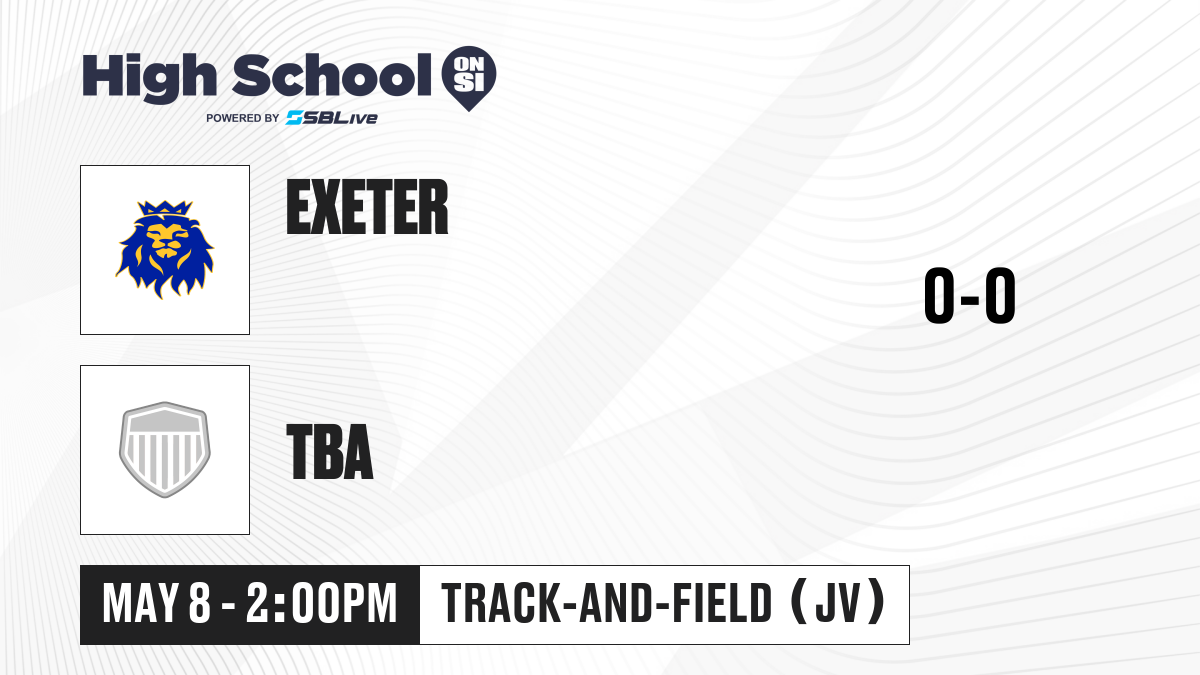 High School ON SI
POWERED BY SBLive

EXETER

0-0

TBA

MAY 8 - 2:00PM

TRACK-AND-FIELD (JV)